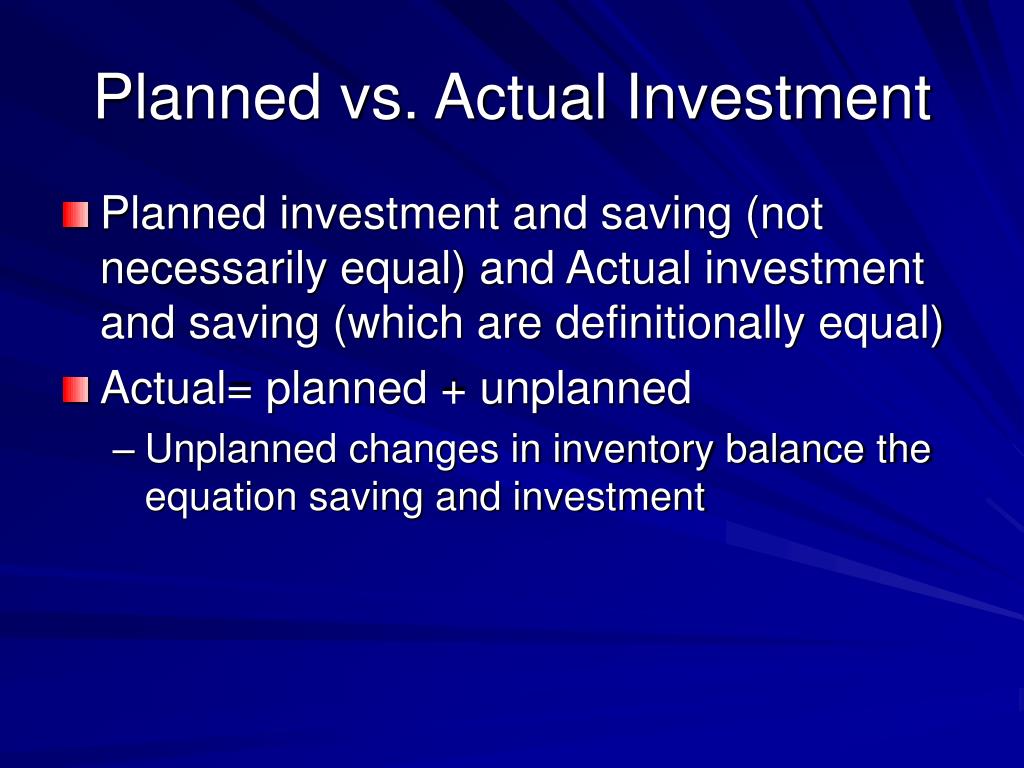 Planned vs. Actual Investment

Planned investment and saving (not necessarily equal) and Actual investment and saving (which are definitionally equal)

Actual= planned + unplanned

– Unplanned changes in inventory balance the equation saving and investment